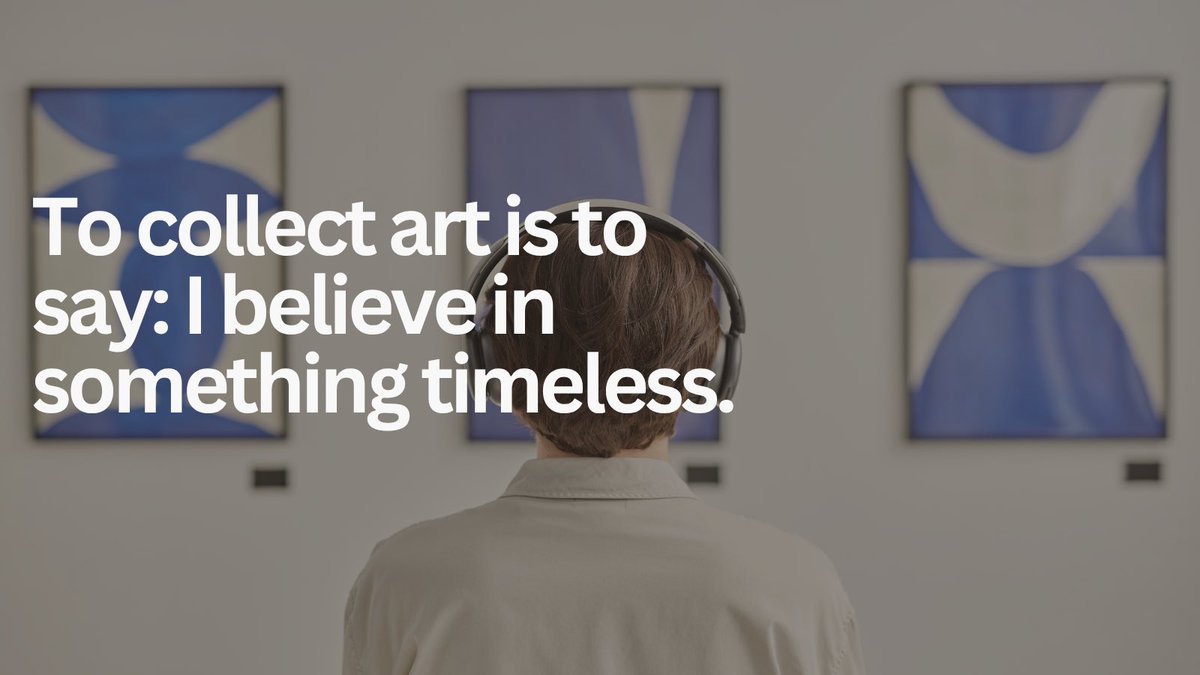 To collect art is to say: I believe in something timeless.